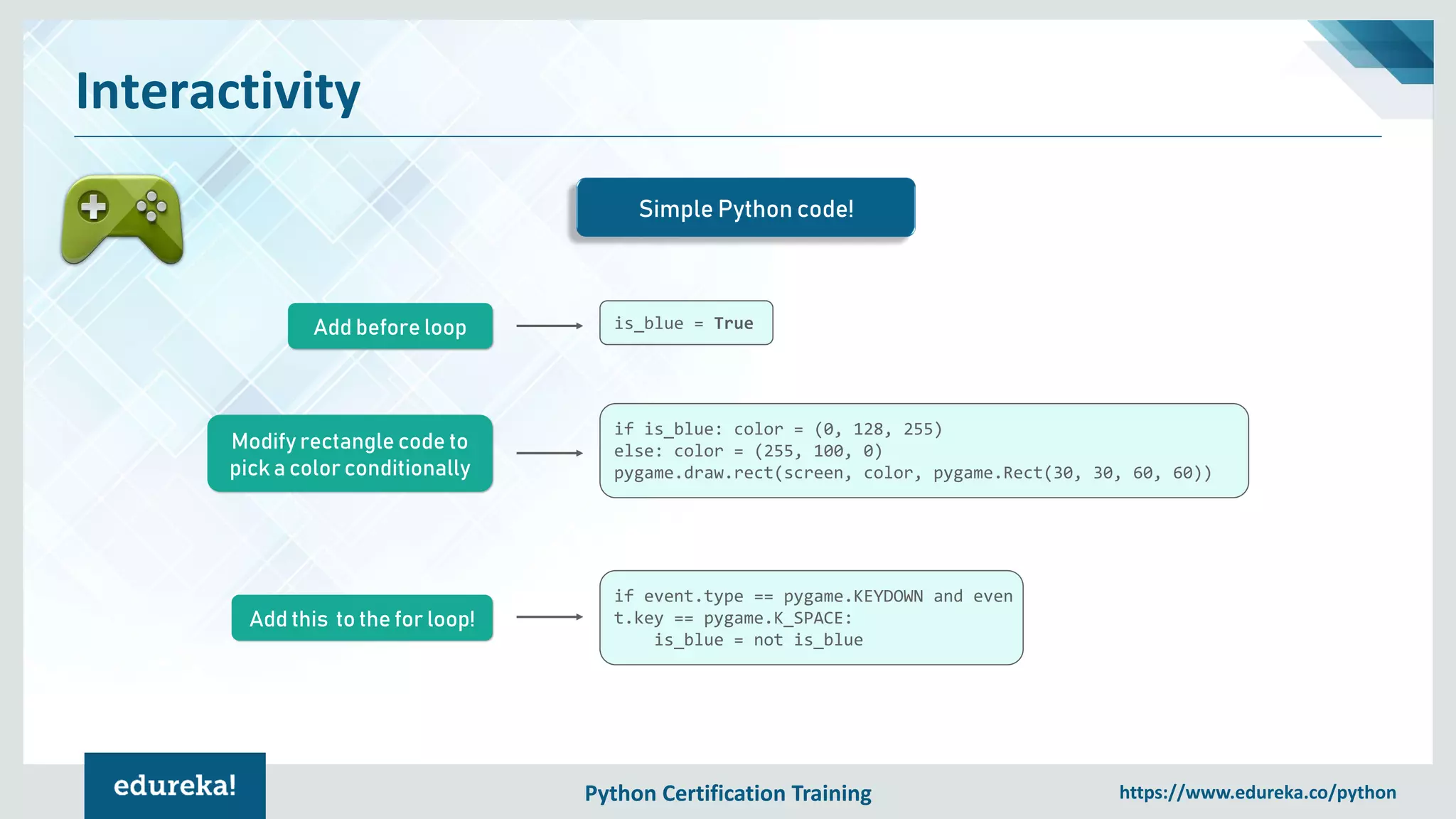 Interactivity

Simple Python code!

Add before loop

is_blue = True

Modify rectangle code to pick a color conditionally

if is_blue: color = (0, 128, 255)
else: color = (255, 100, 0)
pygame.draw.rect(screen, color, pygame.Rect(30, 30, 60, 60))

Add this to the for loop!

if event.type == pygame.KEYDOWN and even
t.key == pygame.K_SPACE:
    is_blue = not is_blue

edureka!

Python Certification Training

https://www.edureka.co/python